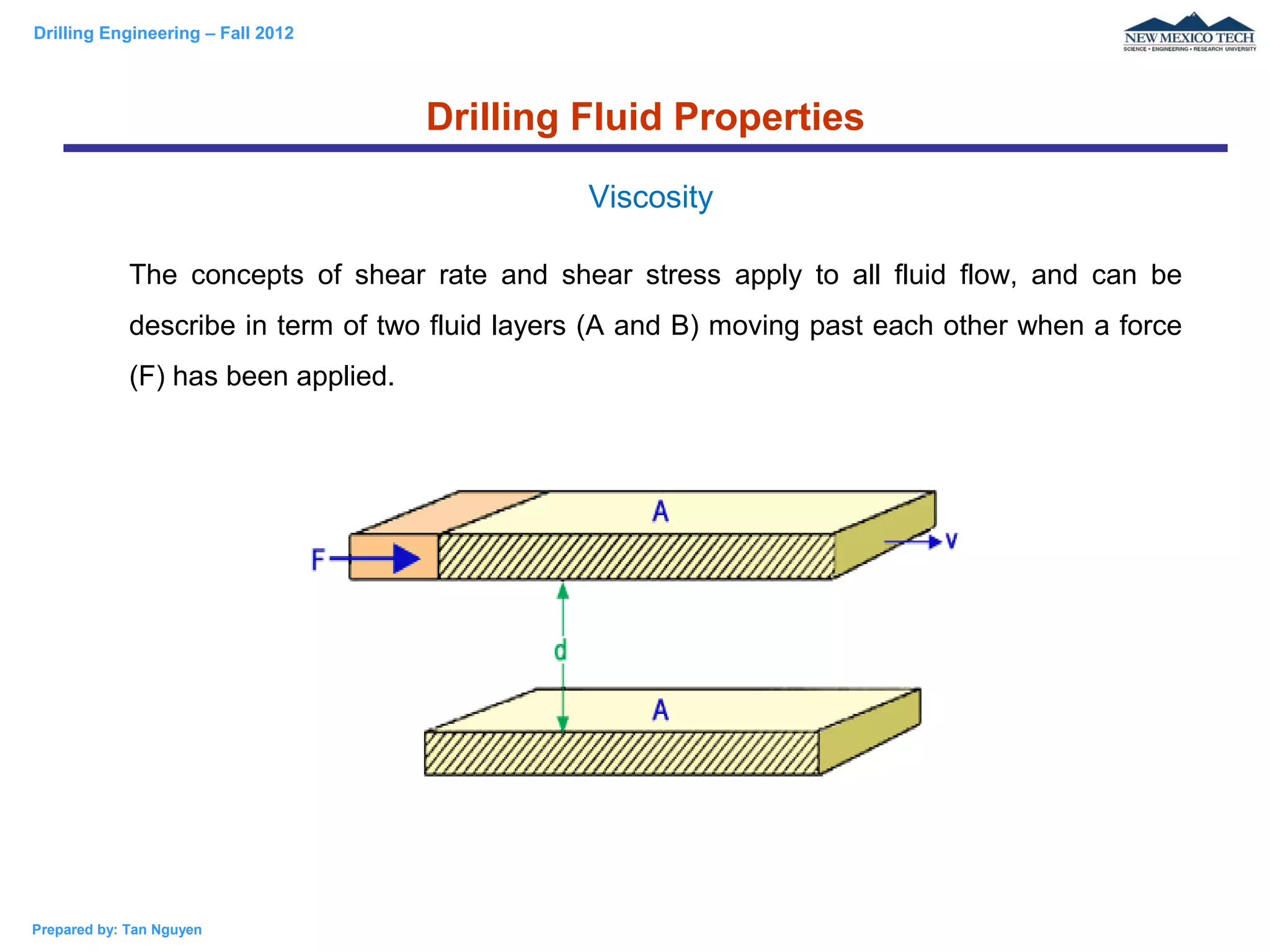 Drilling Engineering – Fall 2012

NEW MEXICO TECH
SCIENCE • ENGINEERING • RESEARCH UNIVERSITY

Drilling Fluid Properties

Viscosity

The concepts of shear rate and shear stress apply to all fluid flow, and can be describe in term of two fluid layers (A and B) moving past each other when a force (F) has been applied.

A

F

v

d

A

Prepared by: Tan Nguyen